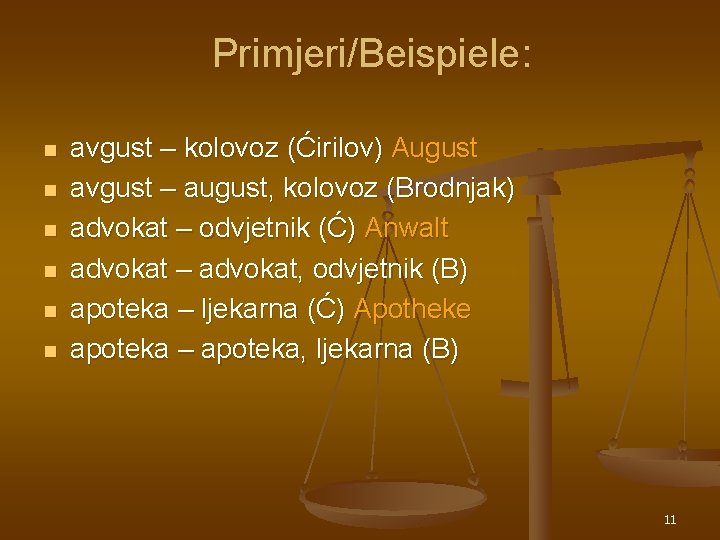 Primjeri/Beispiele:

- avgust – kolovoz (Ćirilov) August
- avgust – august, kolovoz (Brodnjak)
- advokat – odvjetnik (Ć) Anwalt
- advokat – advokat, odvjetnik (B)
- apoteka – ljekarna (Ć) Apotheke
- apoteka – apoteka, ljekarna (B)

11